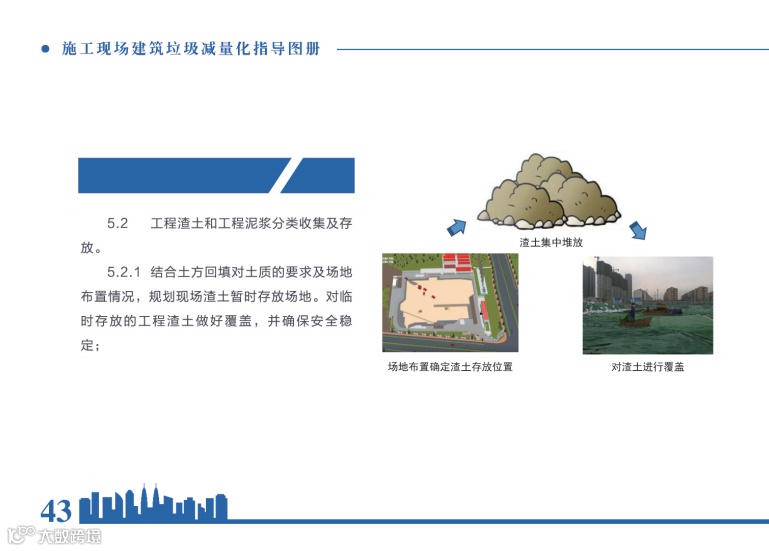 施工现场建筑垃圾减量化指导图册

5.2　工程渣土和工程泥浆分类收集及存放。

5.2.1 结合土方回填对土质的要求及场地布置情况，规划现场渣土暂时存放场地。对临时存放的工程渣土做好覆盖，并确保安全稳定；

渣土集中堆放

场地布置确定渣土存放位置

对渣土进行覆盖

43

大数跨境